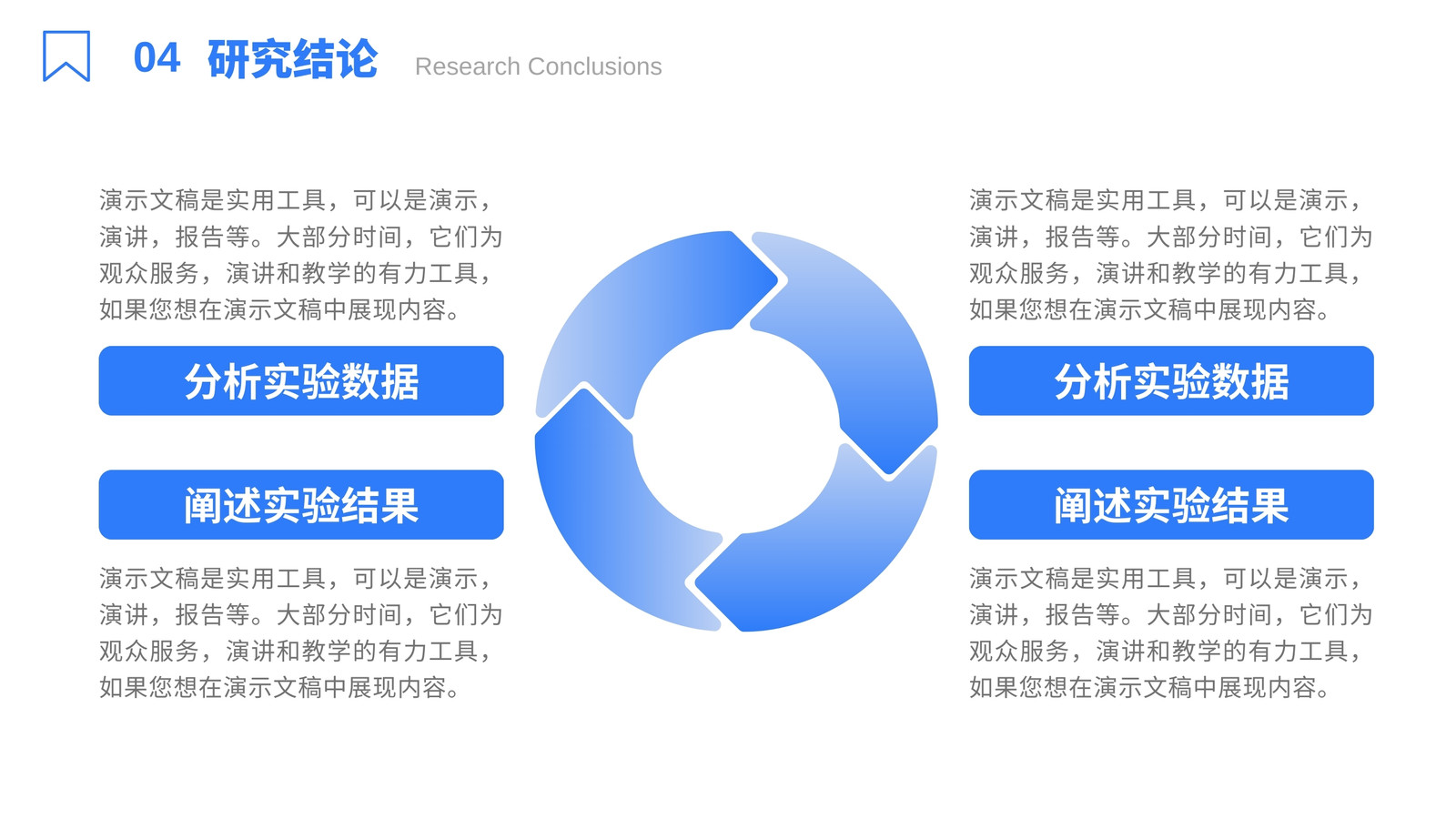 04 研究结论 Research Conclusions

演示文稿是实用工具，可以是演示，演讲，报告等。大部分时间，它们为观众服务，演讲和教学的有力工具，如果您想在演示文稿中展现内容。

分析实验数据

阐述实验结果

演示文稿是实用工具，可以是演示，演讲，报告等。大部分时间，它们为观众服务，演讲和教学的有力工具，如果您想在演示文稿中展现内容。

演示文稿是实用工具，可以是演示，演讲，报告等。大部分时间，它们为观众服务，演讲和教学的有力工具，如果您想在演示文稿中展现内容。

分析实验数据

阐述实验结果

演示文稿是实用工具，可以是演示，演讲，报告等。大部分时间，它们为观众服务，演讲和教学的有力工具，如果您想在演示文稿中展现内容。